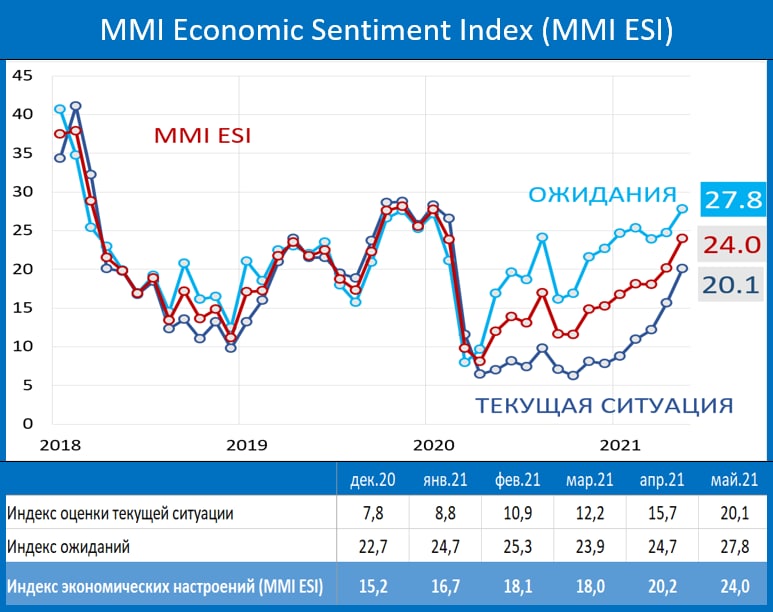 MMI Economic Sentiment Index (MMI ESI)

45
40
35
30
25
20
15
10
5
0

MMI ESI

ОЖИДАНИЯ

27.8

24.0

20.1

ТЕКУЩАЯ СИТУАЦИЯ

2018
2019
2020
2021

| | дек.20 | янв.21 | фев.21 | мар.21 | апр.21 | май.21 |
|---|---|---|---|---|---|---|
| Индекс оценки текущей ситуации | 7,8 | 8,8 | 10,9 | 12,2 | 15,7 | 20,1 |
| Индекс ожиданий | 22,7 | 24,7 | 25,3 | 23,9 | 24,7 | 27,8 |
| Индекс экономических настроений (MMI ESI) | 15,2 | 16,7 | 18,1 | 18,0 | 20,2 | 24,0 |